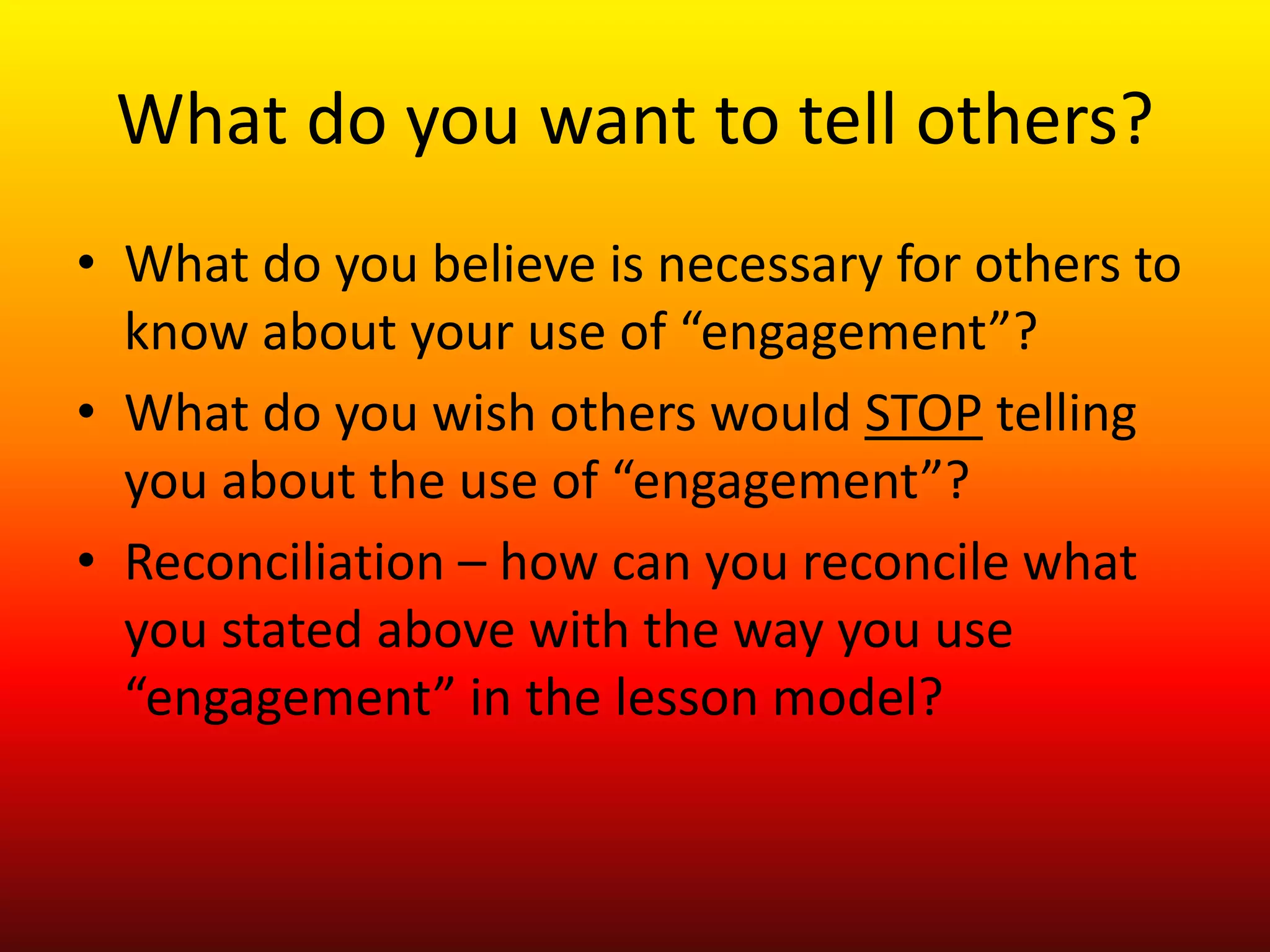 What do you want to tell others?

• What do you believe is necessary for others to know about your use of “engagement”?
• What do you wish others would STOP telling you about the use of “engagement”?
• Reconciliation – how can you reconcile what you stated above with the way you use “engagement” in the lesson model?